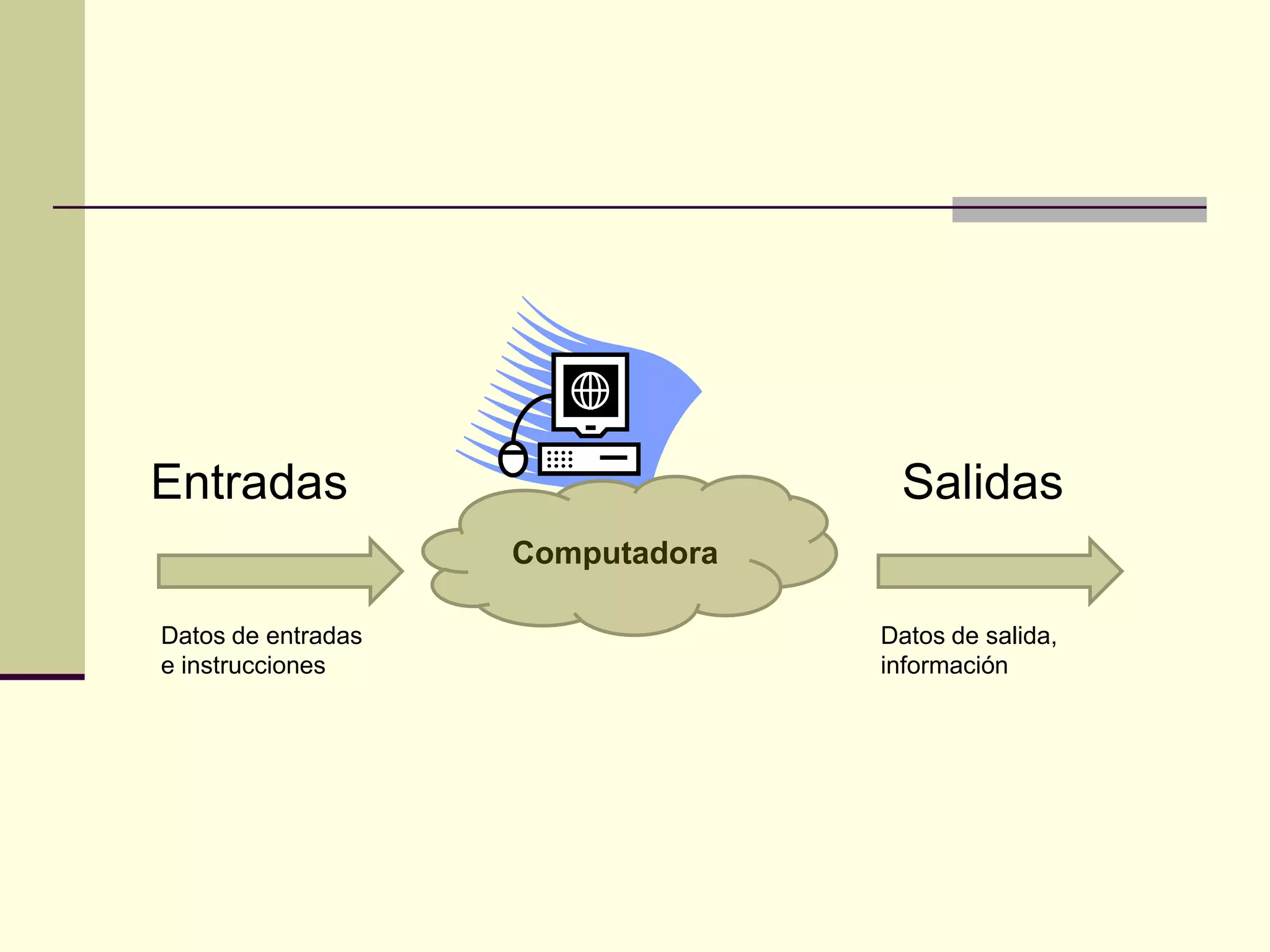 Entradas

Computadora

Salidas

Datos de entradas e instrucciones

Datos de salida, información